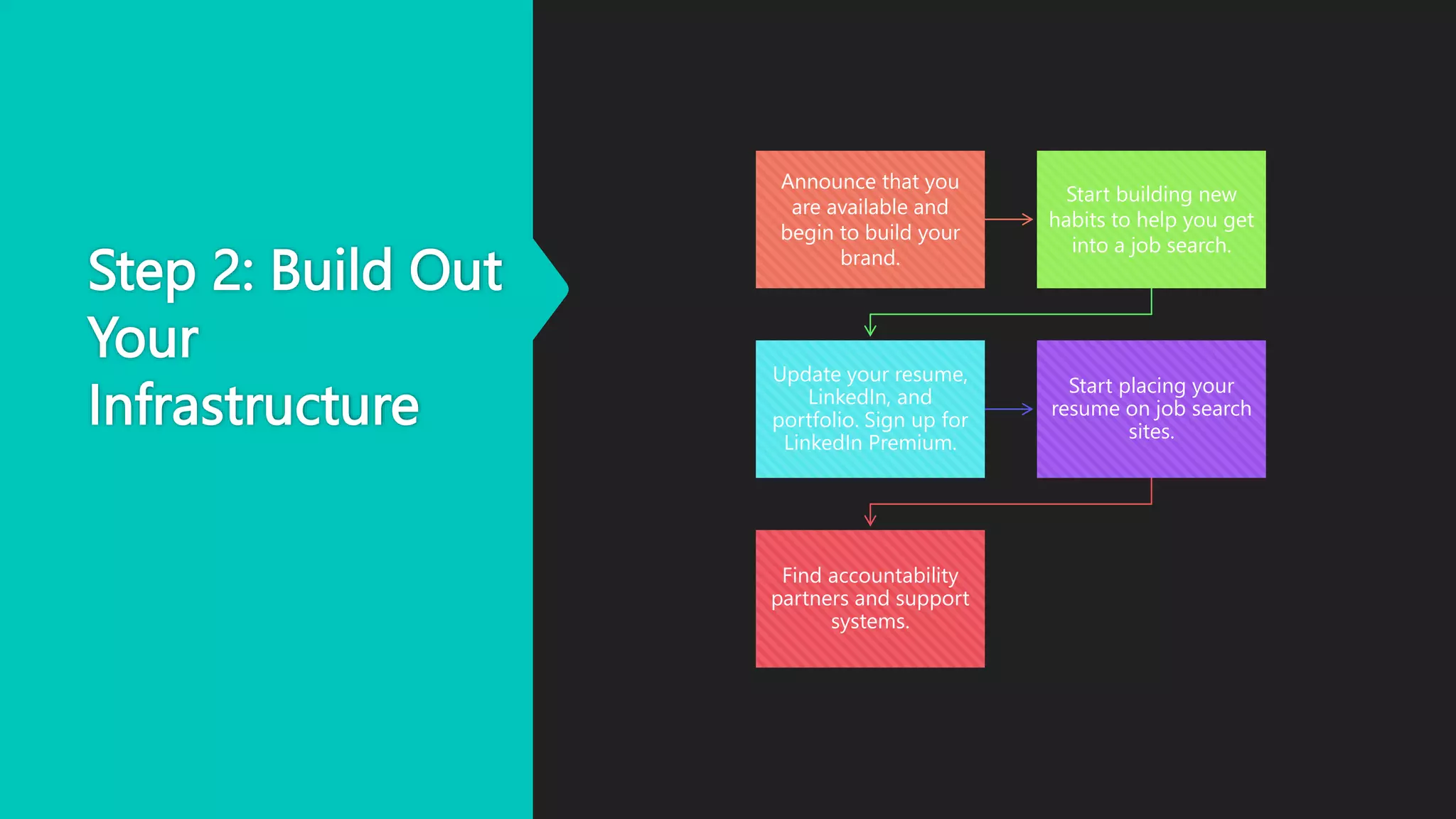 Step 2: Build Out Your Infrastructure

Announce that you are available and begin to build your brand.

Start building new habits to help you get into a job search.

Update your resume, LinkedIn, and portfolio. Sign up for LinkedIn Premium.

Start placing your resume on job search sites.

Find accountability partners and support systems.